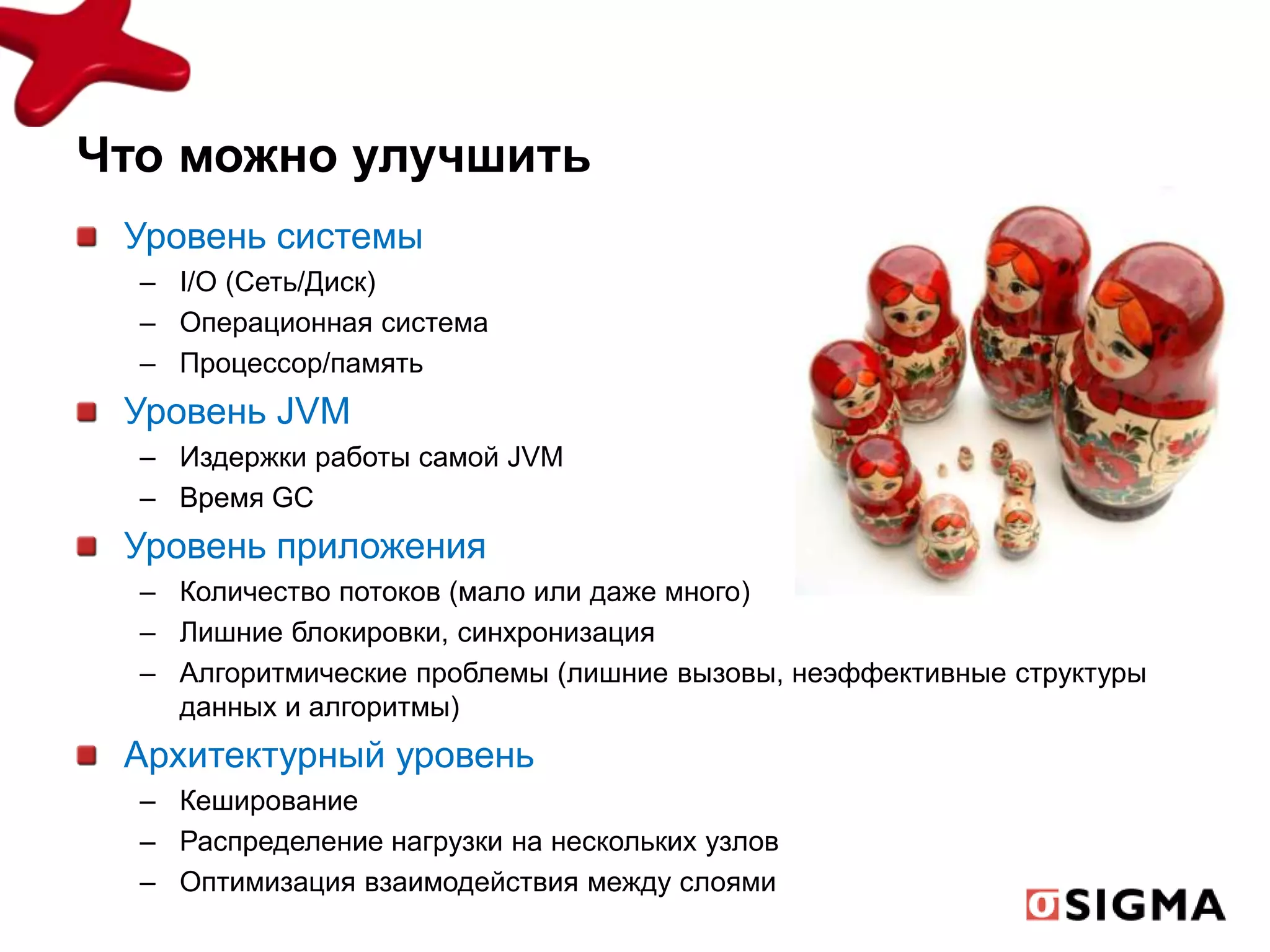 Что можно улучшить

Уровень системы
– I/O (Сеть/Диск)
– Операционная система
– Процессор/память

Уровень JVM
– Издержки работы самой JVM
– Время GC

Уровень приложения
– Количество потоков (мало или даже много)
– Лишние блокировки, синхронизация
– Алгоритмические проблемы (лишние вызовы, неэффективные структуры данных и алгоритмы)

Архитектурный уровень
– Кеширование
– Распределение нагрузки на нескольких узлов
– Оптимизация взаимодействия между слоями

SIGMA